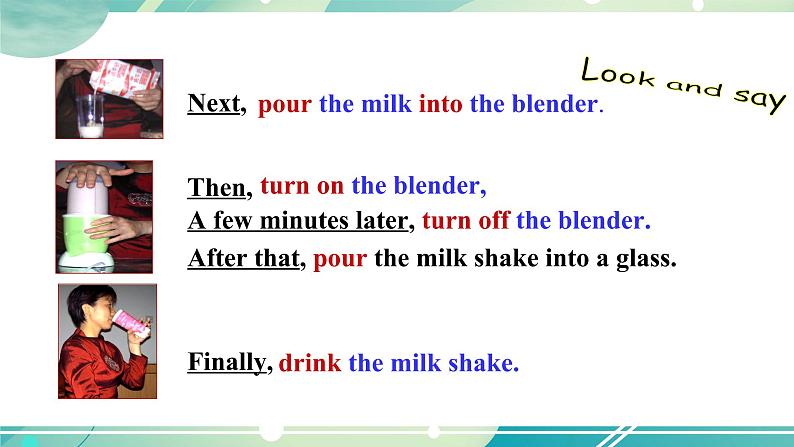 Look and say

Next, pour the milk into the blender.

Then, turn on the blender,
A few minutes later, turn off the blender.
After that, pour the milk shake into a glass.

Finally, drink the milk shake.